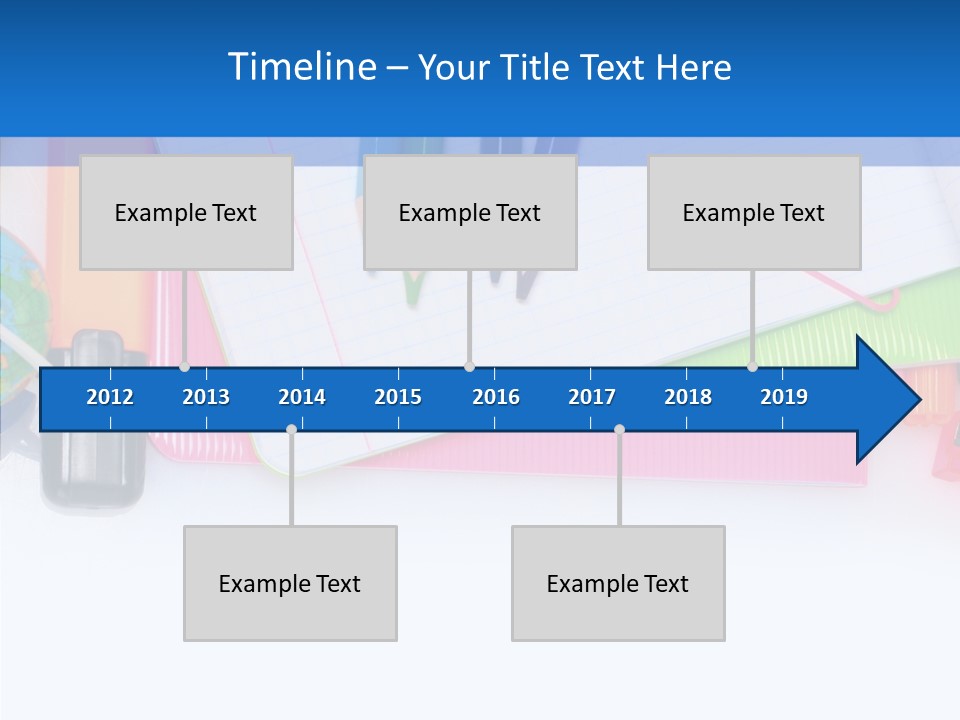 Timeline – Your Title Text Here

Example Text

Example Text

Example Text

2012 2013 2014 2015 2016 2017 2018 2019

Example Text

Example Text